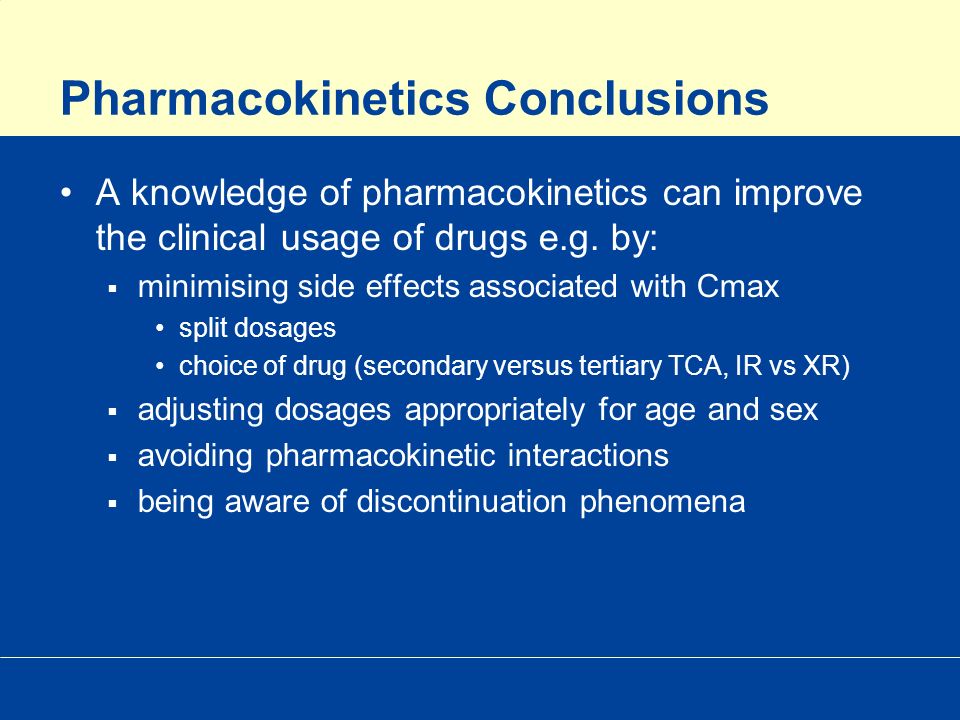 Pharmacokinetics Conclusions

• A knowledge of pharmacokinetics can improve the clinical usage of drugs e.g. by:
▪ minimising side effects associated with Cmax
• split dosages
• choice of drug (secondary versus tertiary TCA, IR vs XR)
▪ adjusting dosages appropriately for age and sex
▪ avoiding pharmacokinetic interactions
▪ being aware of discontinuation phenomena